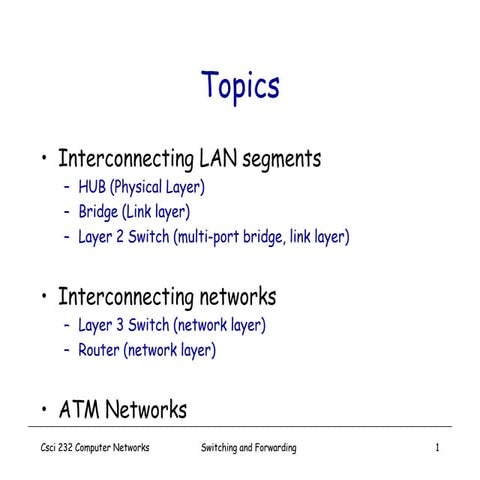 Topics

• Interconnecting LAN segments
– HUB (Physical Layer)
– Bridge (Link layer)
– Layer 2 Switch (multi-port bridge, link layer)

• Interconnecting networks
– Layer 3 Switch (network layer)
– Router (network layer)

• ATM Networks

Csci 232 Computer Networks Switching and Forwarding 1